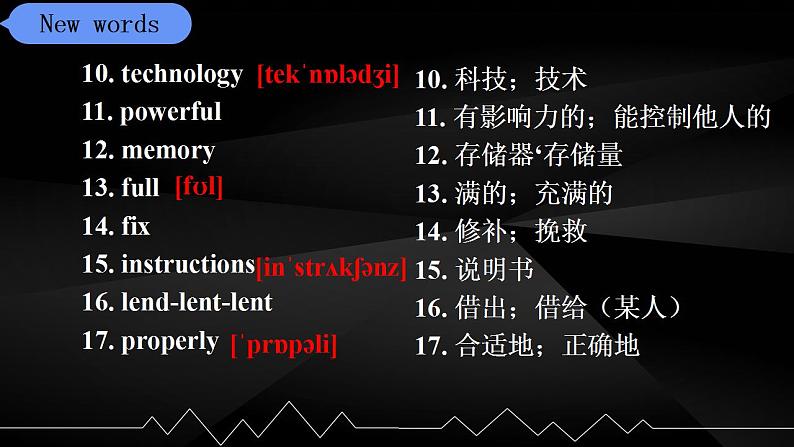 New words

10. technology [tekˈnɒlədʒi]
11. powerful
12. memory
13. full [fʊl]
14. fix
15. instructions[inˈstrʌkʃənz]
16. lend-lent-lent
17. properly [ˈprɒpəli]

10. 科技；技术
11. 有影响力的；能控制他人的
12. 存储器‘存储量
13. 满的；充满的
14. 修补；挽救
15. 说明书
16. 借出；借给（某人）
17. 合适地；正确地